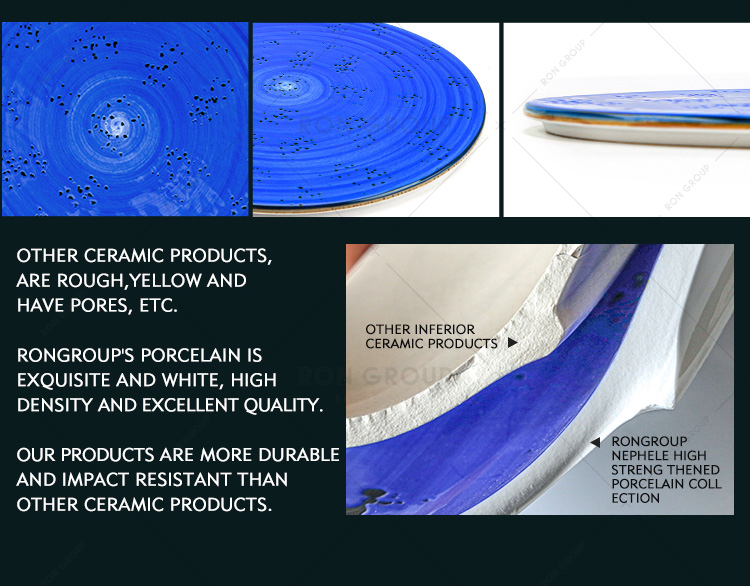 RON GROUP

RON GROUP

RON GROUP

OTHER CERAMIC PRODUCTS, ARE ROUGH,YELLOW AND HAVE PORES, ETC.

RONGROUP'S PORCELAIN IS EXQUISITE AND WHITE, HIGH DENSITY AND EXCELLENT QUALITY.

OUR PRODUCTS ARE MORE DURABLE AND IMPACT RESISTANT THAN OTHER CERAMIC PRODUCTS.

RON GROUP

OTHER INFERIOR CERAMIC PRODUCTS

RONGROUP NEPHELE HIGH STRENG THENED PORCELAIN COLL ECTION